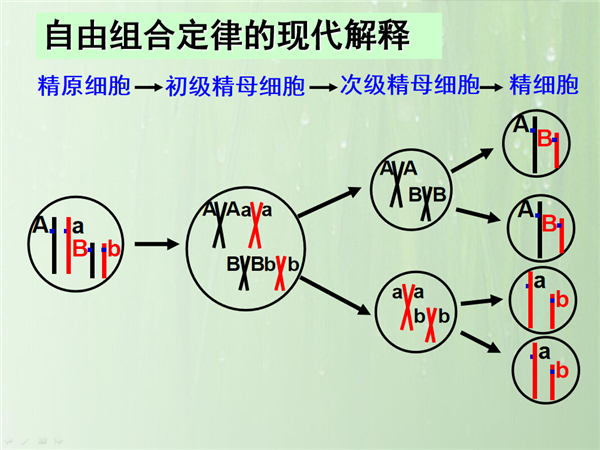 自由组合定律的现代解释

精原细胞 → 初级精母细胞 → 次级精母细胞 → 精细胞

A a B b

A A a a
B B b b

A A
B B

a a
b b

A B

A B

a b

a b